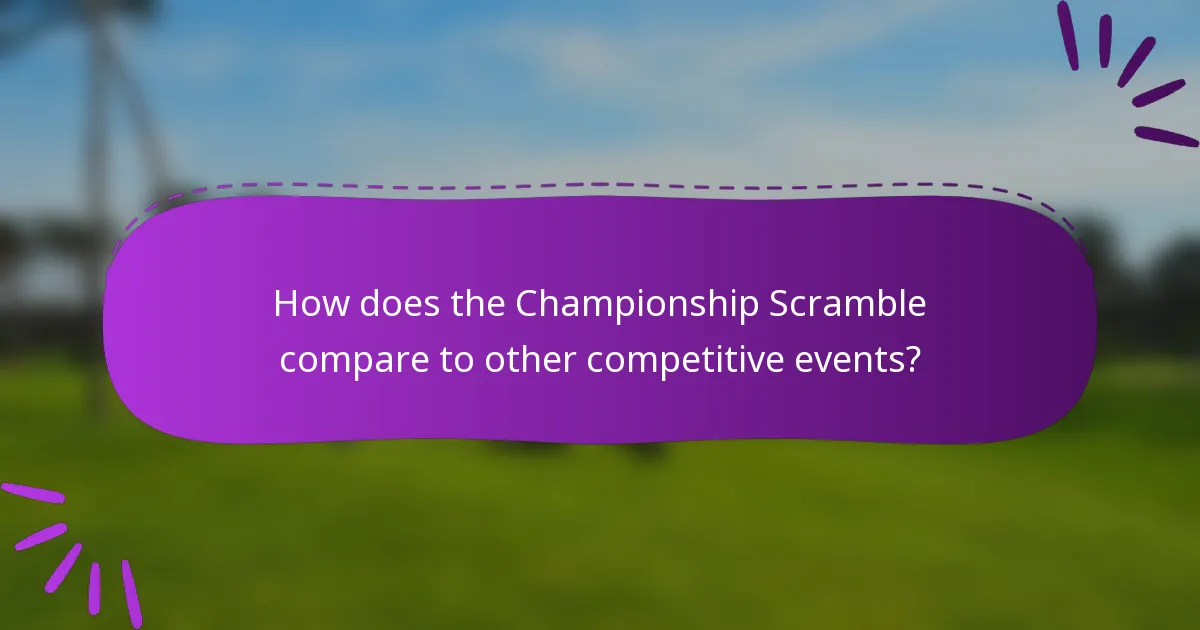 How does the Championship Scramble compare to other competitive events?